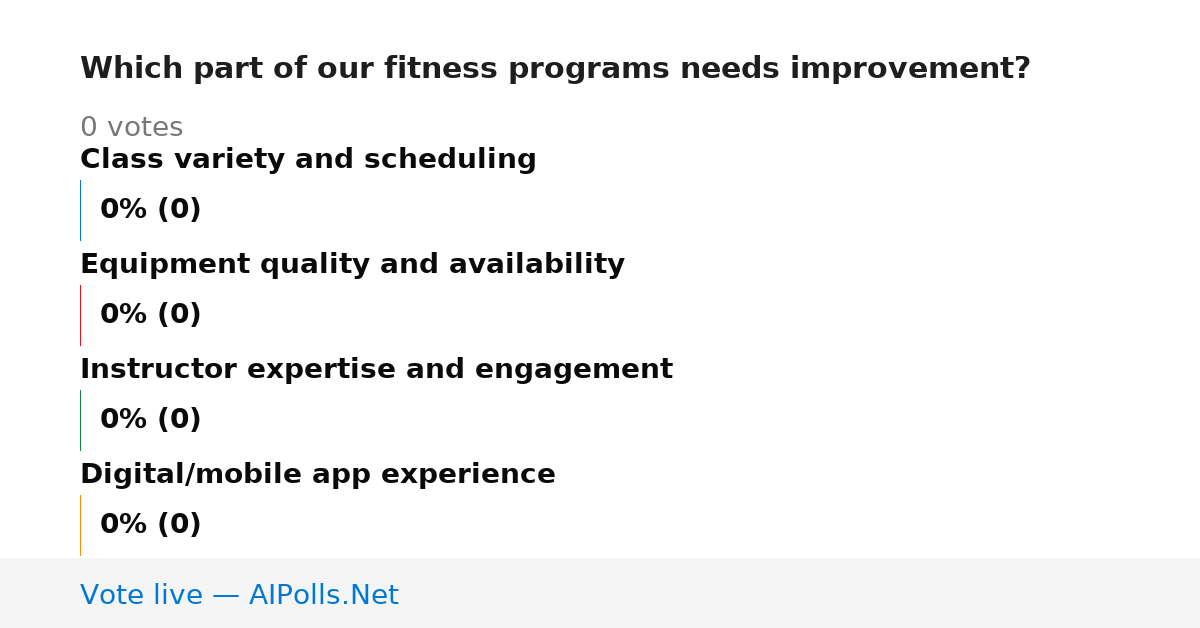 Which part of our fitness programs needs improvement?

0 votes

Class variety and scheduling

0% (0)

Equipment quality and availability

0% (0)

Instructor expertise and engagement

0% (0)

Digital/mobile app experience

0% (0)

Vote live — AIPolls.Net